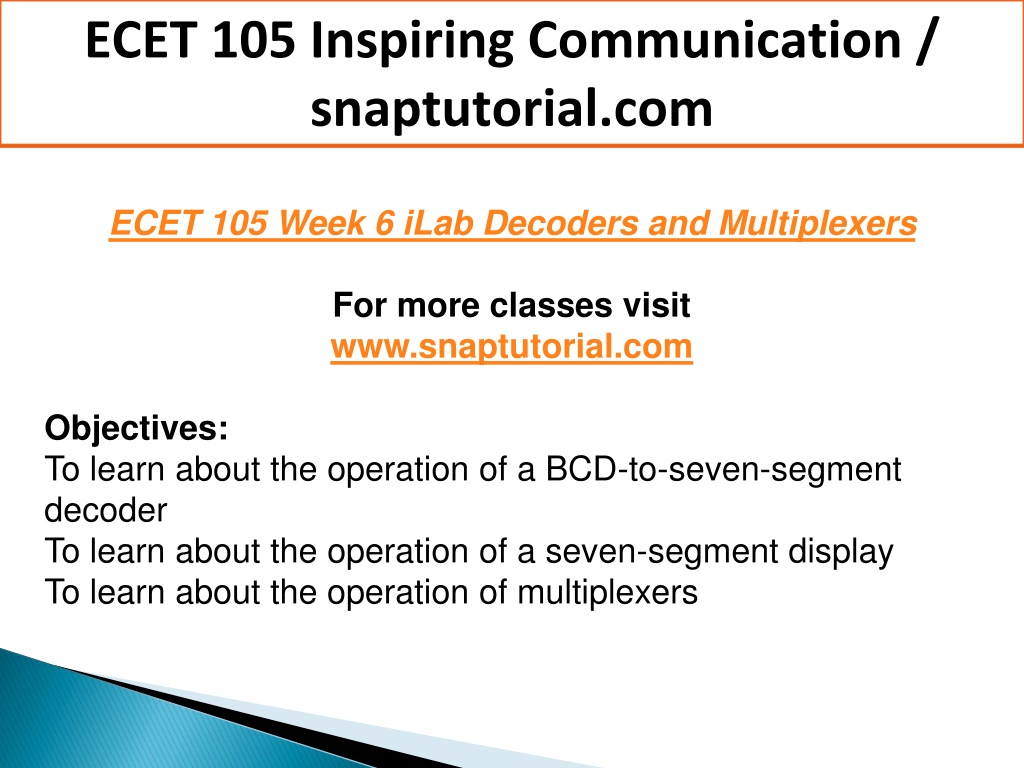 ECET 105 Inspiring Communication / snaptutorial.com

ECET 105 Week 6 iLab Decoders and Multiplexers

For more classes visit
www.snaptutorial.com

Objectives:
To learn about the operation of a BCD-to-seven-segment decoder
To learn about the operation of a seven-segment display
To learn about the operation of multiplexers